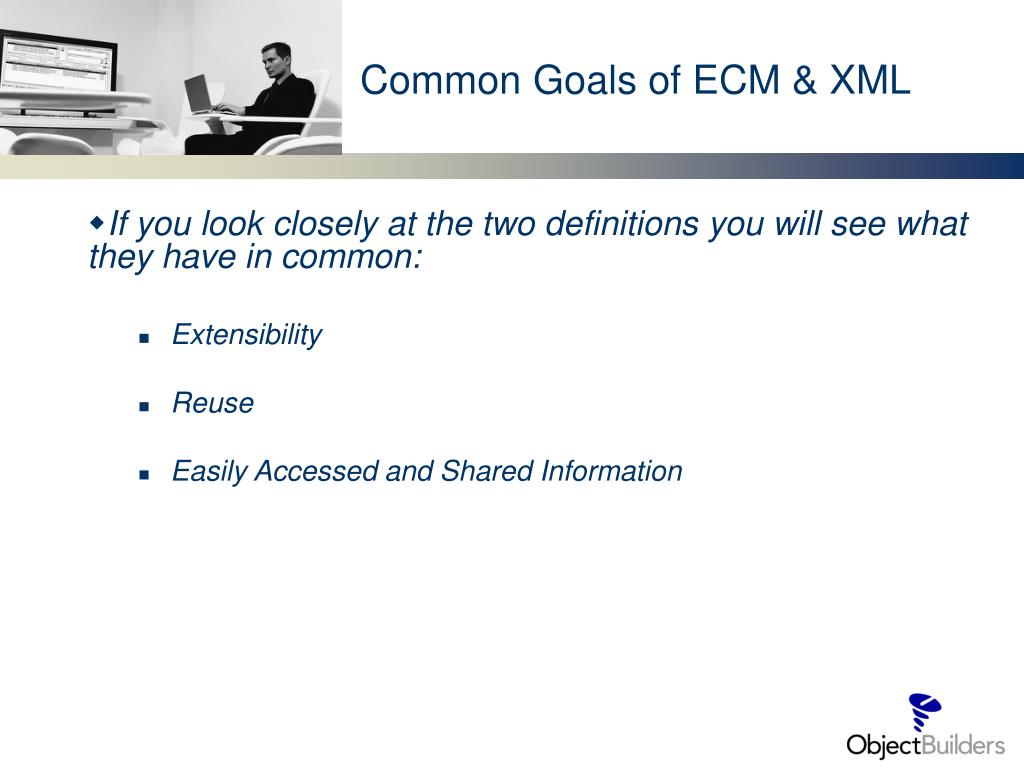 Common Goals of ECM & XML

If you look closely at the two definitions you will see what they have in common:

Extensibility

Reuse

Easily Accessed and Shared Information

ObjectBuilders